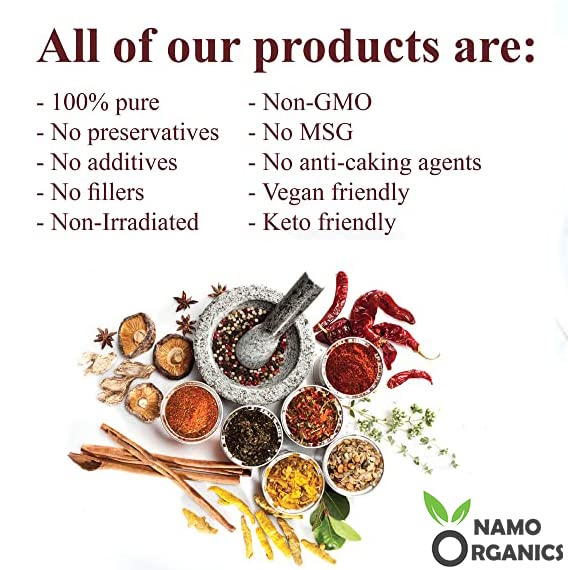 All of our products are:

- 100% pure
- No preservatives
- No additives
- No fillers
- Non-Irradiated

- Non-GMO
- No MSG
- No anti-caking agents
- Vegan friendly
- Keto friendly

NAMO ORGANICS